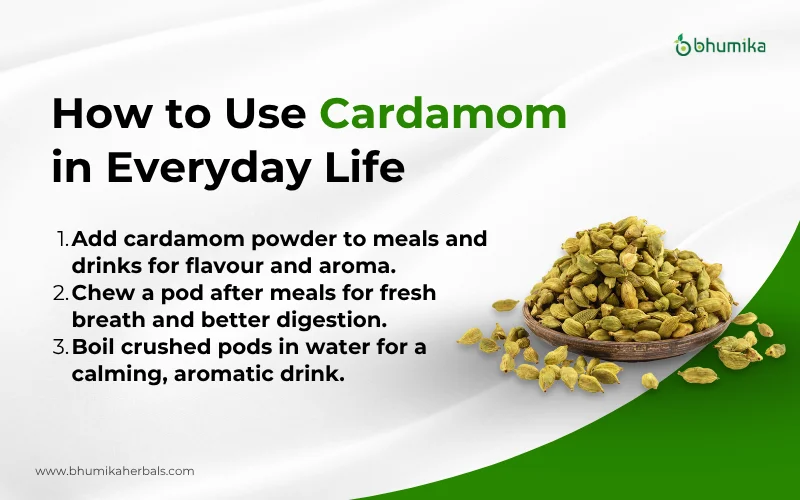 bhumika

How to Use Cardamom in Everyday Life

1. Add cardamom powder to meals and drinks for flavour and aroma.
2. Chew a pod after meals for fresh breath and better digestion.
3. Boil crushed pods in water for a calming, aromatic drink.

www.bhumikaherbals.com